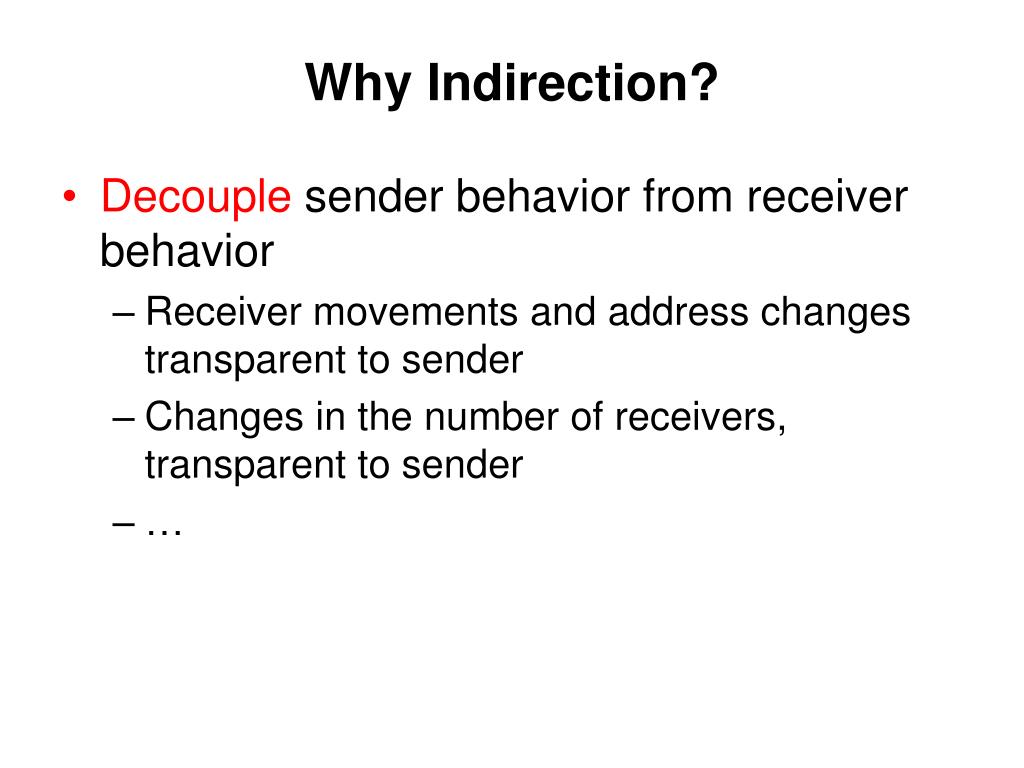 Why Indirection?

• Decouple sender behavior from receiver behavior
– Receiver movements and address changes transparent to sender
– Changes in the number of receivers, transparent to sender
– …